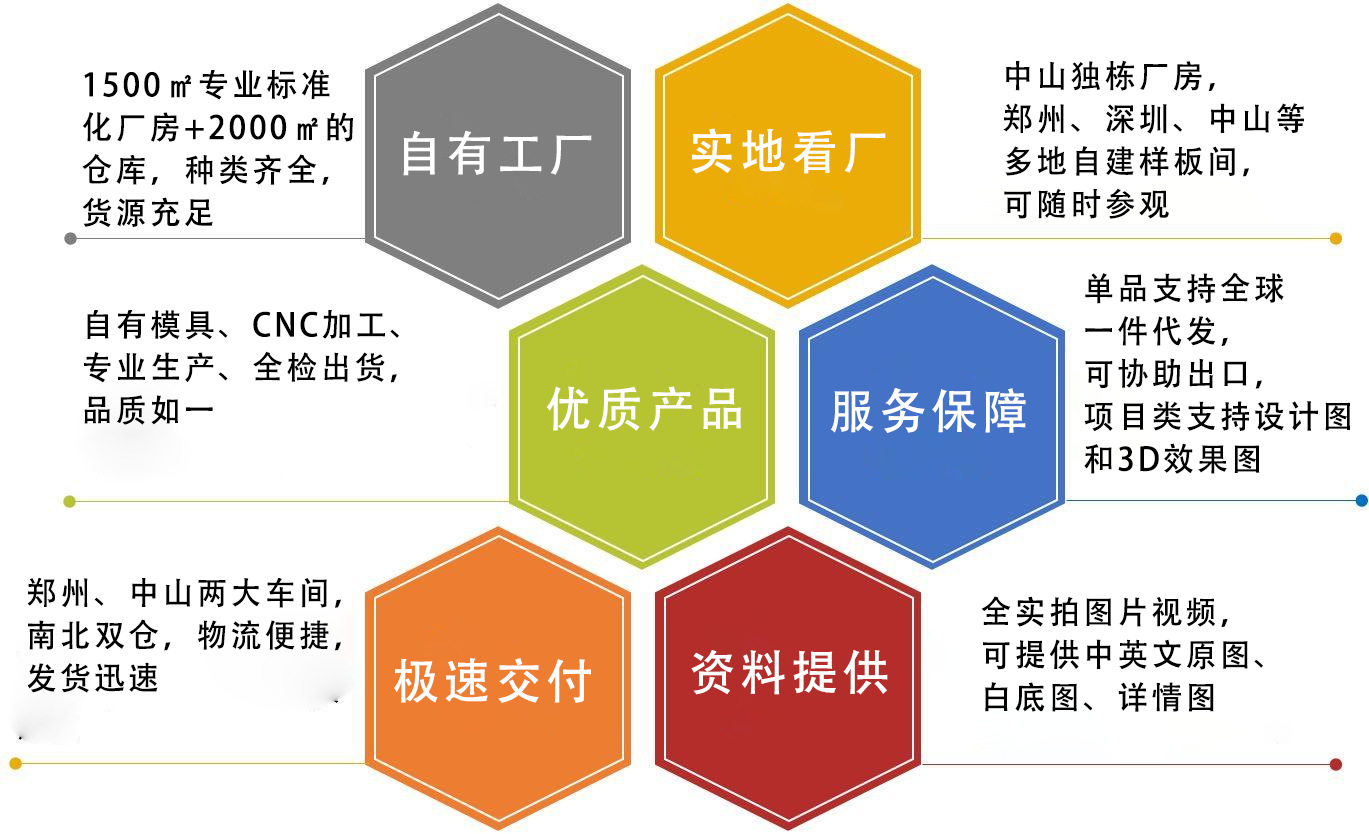 1500㎡专业标准化厂房+2000㎡的仓库，种类齐全，货源充足

自有工厂

实地看厂

中山独栋厂房，郑州、深圳、中山等多地自建样板间，可随时参观

自有模具、CNC加工、专业生产、全检出货，品质如一

优质产品

服务保障

单品支持全球一件代发，可协助出口，项目类支持设计图和3D效果图

郑州、中山两大车间，南北双仓，物流便捷，发货迅速

极速交付

资料提供

全实拍图片视频，可提供中英文原图、白底图、详情图